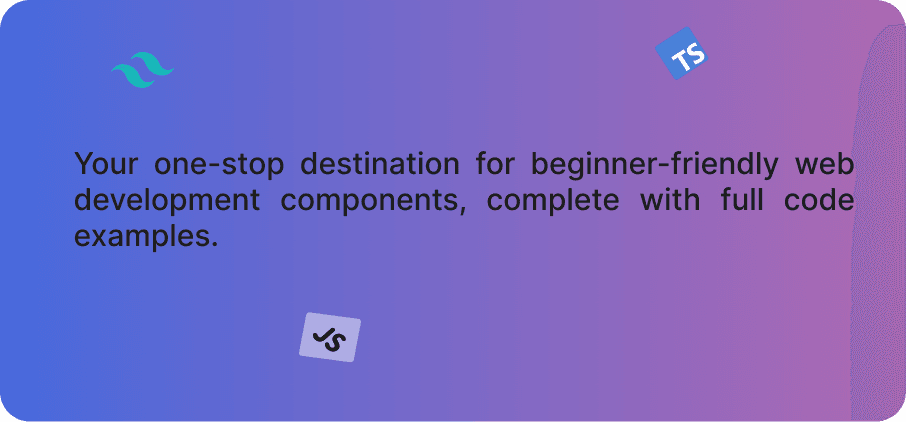 TS

Your one-stop destination for beginner-friendly web development components, complete with full code examples.

JS